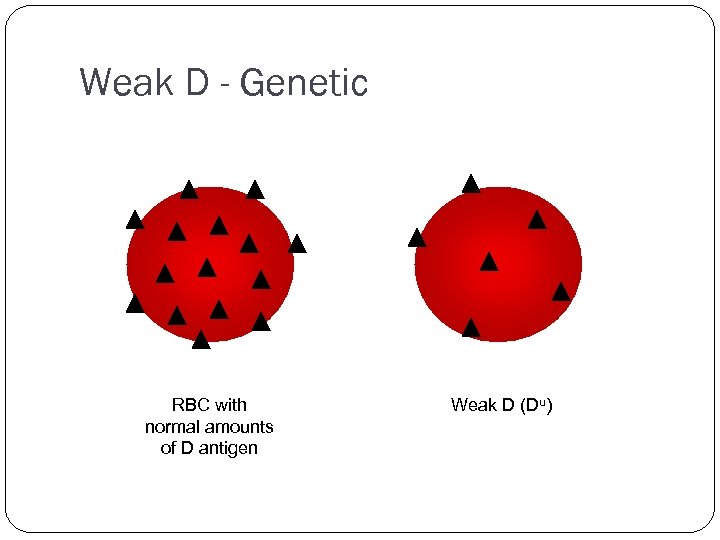 Weak D - Genetic

RBC with normal amounts of D antigen

Weak D ($D^u$)